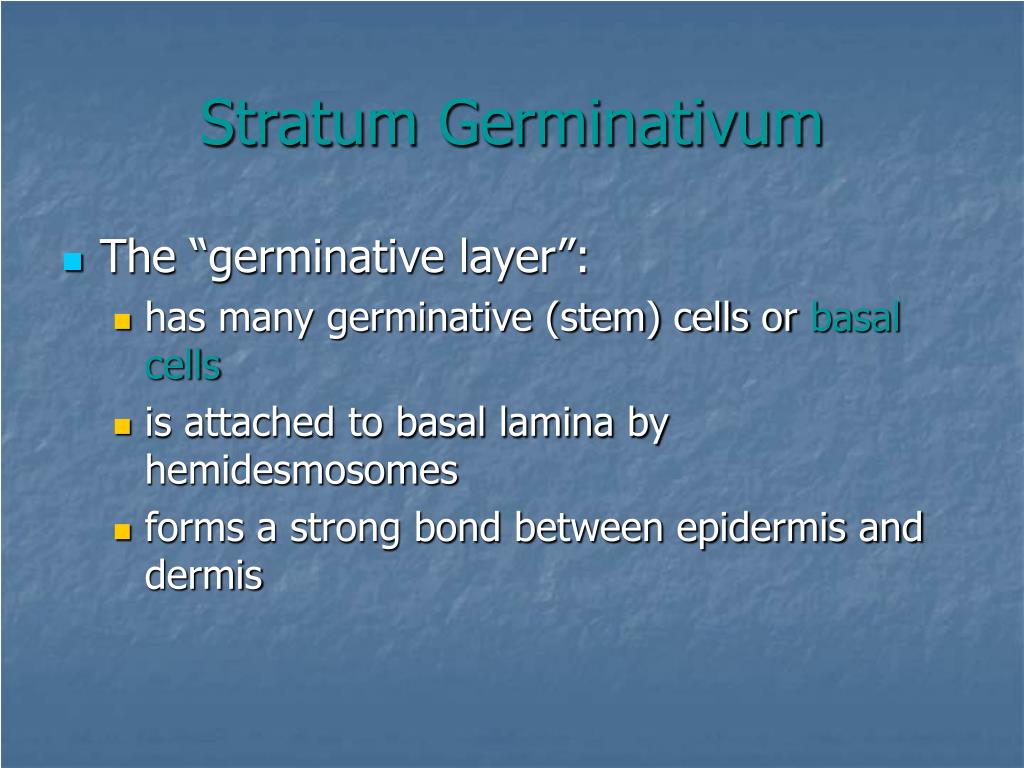 Stratum Germinativum

The “germinative layer”:

has many germinative (stem) cells or basal cells

is attached to basal lamina by hemidesmosomes

forms a strong bond between epidermis and dermis